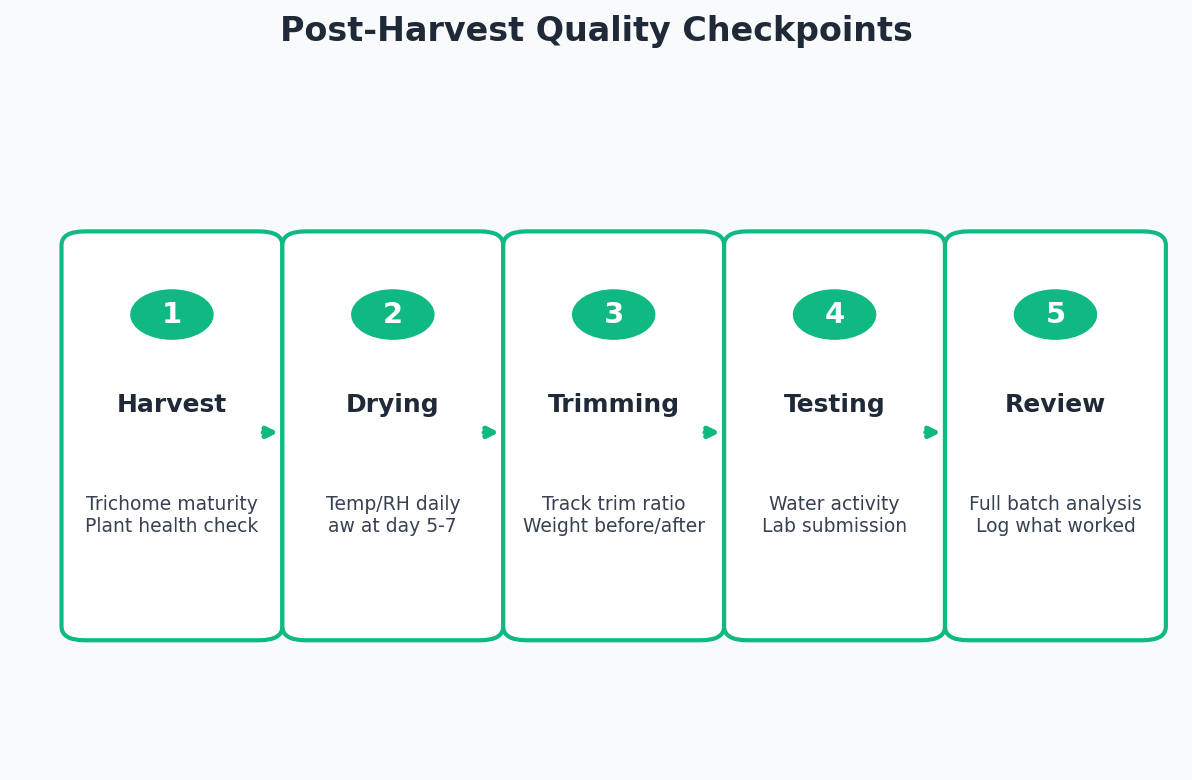 Post-Harvest Quality Checkpoints

1
Harvest
Trichome maturity
Plant health check

2
Drying
Temp/RH daily
aw at day 5-7

3
Trimming
Track trim ratio
Weight before/after

4
Testing
Water activity
Lab submission

5
Review
Full batch analysis
Log what worked